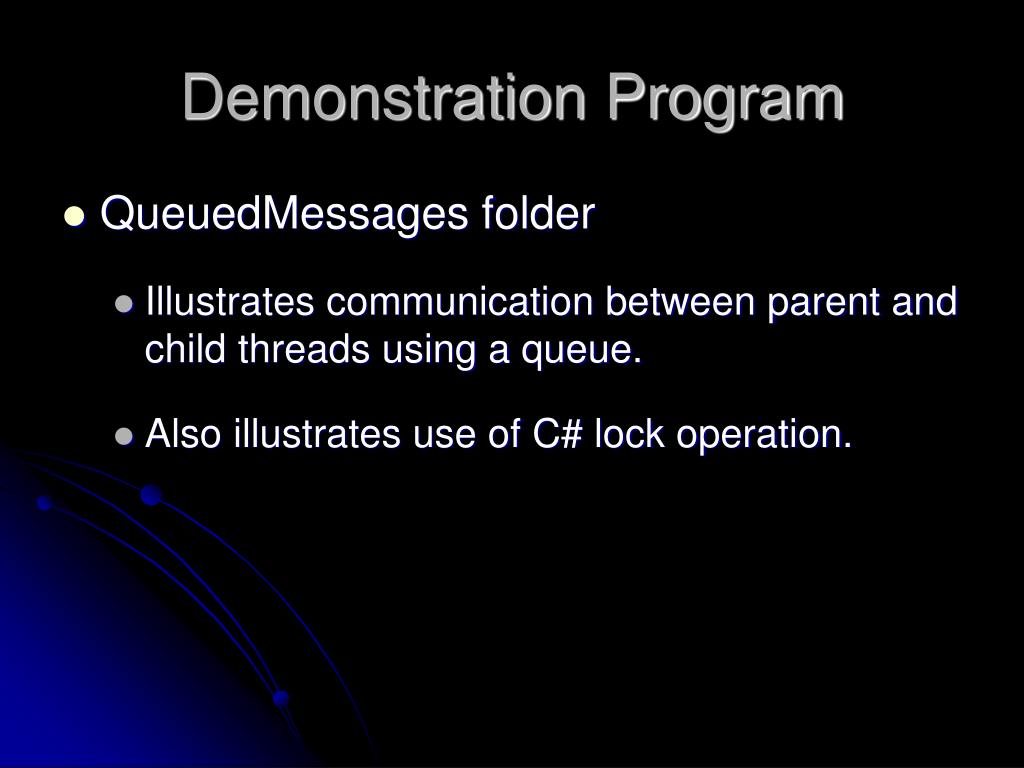 Demonstration Program

- QueuedMessages folder
  - Illustrates communication between parent and child threads using a queue.
  - Also illustrates use of C# lock operation.